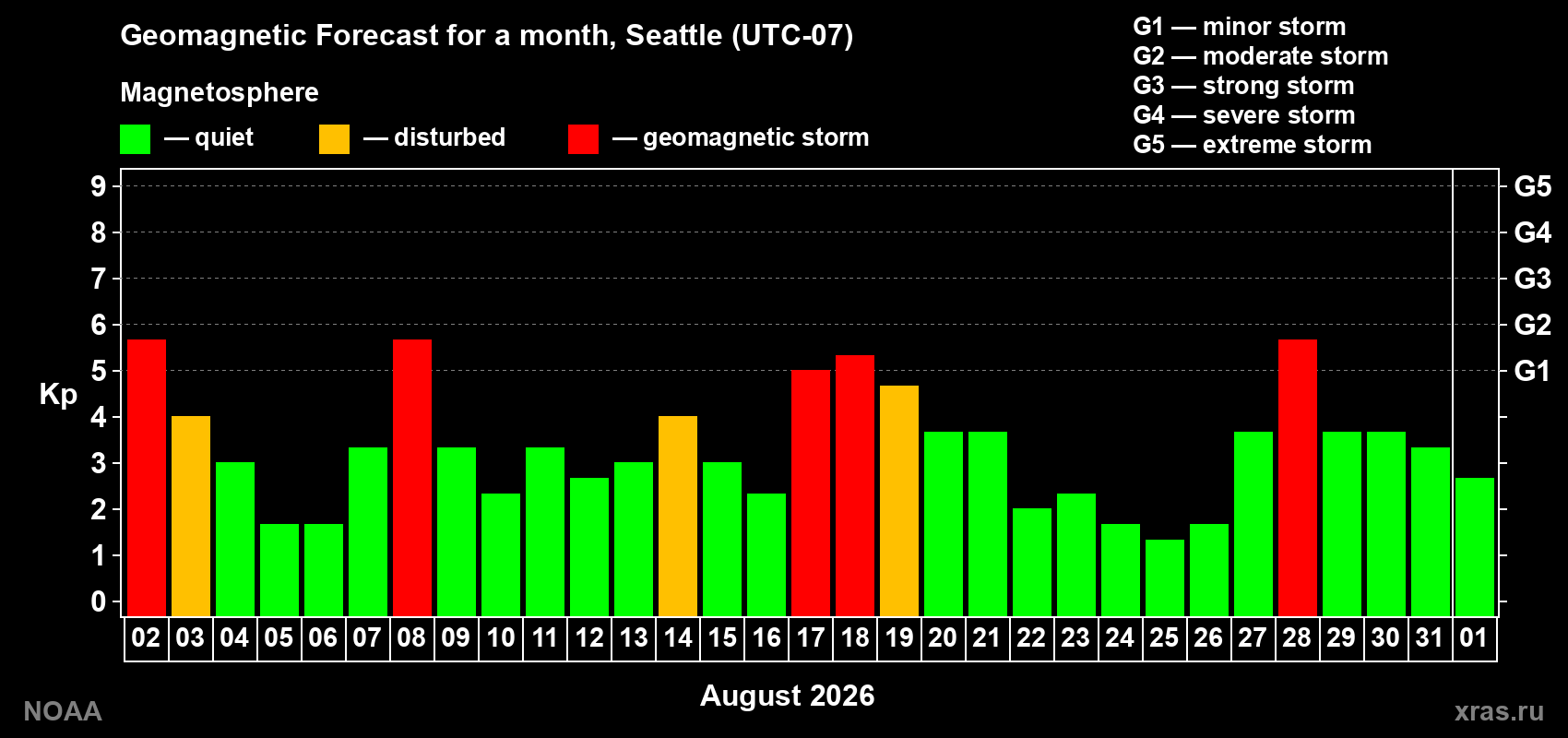 Geomagnetic Forecast for a month, Seattle (UTC-07)

Magnetosphere

— quiet — disturbed — geomagnetic storm

G1 — minor storm
G2 — moderate storm
G3 — strong storm
G4 — severe storm
G5 — extreme storm

Kp

9
8
7
6
5
4
3
2
1
0

G5
G4
G3
G2
G1

02 03 04 05 06 07 08 09 10 11 12 13 14 15 16 17 18 19 20 21 22 23 24 25 26 27 28 29 30 31 01

August 2026

NOAA

xras.ru